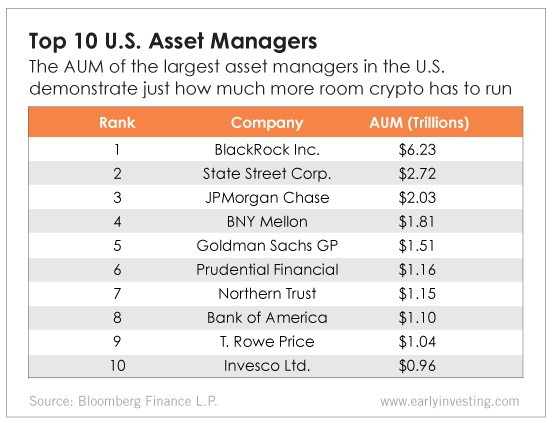 Top 10 U.S. Asset Managers

The AUM of the largest asset managers in the U.S. demonstrate just how much more room crypto has to run

| Rank | Company | AUM (Trillions) |
|---|---|---|
| 1 | BlackRock Inc. | \$6.23 |
| 2 | State Street Corp. | \$2.72 |
| 3 | JPMorgan Chase | \$2.03 |
| 4 | BNY Mellon | \$1.81 |
| 5 | Goldman Sachs GP | \$1.51 |
| 6 | Prudential Financial | \$1.16 |
| 7 | Northern Trust | \$1.15 |
| 8 | Bank of America | \$1.10 |
| 9 | T. Rowe Price | \$1.04 |
| 10 | Invesco Ltd. | \$0.96 |

Source: Bloomberg Finance L.P.

www.earlyinvesting.com